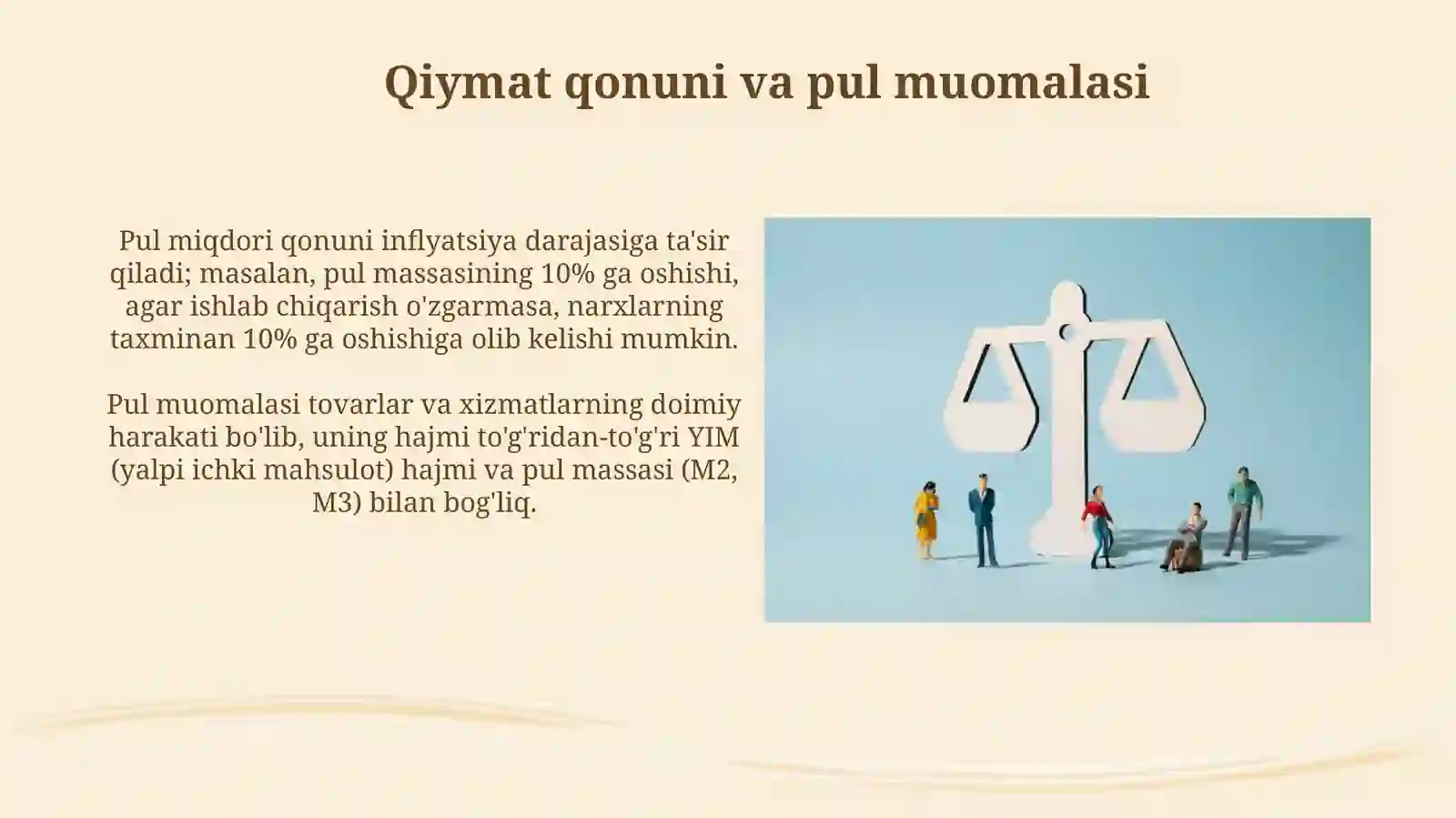 Qiymat qonuni va pul muomalasi

Pul miqdori qonuni inflyatsiya darajasiga ta'sir qiladi; masalan, pul massasining 10% ga oshishi, agar ishlab chiqarish o'zgarmasa, narxlarning taxminan 10% ga oshishiga olib kelishi mumkin.

Pul muomalasi tovarlar va xizmatlarning doimiy harakati bo'lib, uning hajmi to'g'ridan-to'g'ri YIM (yalpi ichki mahsulot) hajmi va pul massasi (M2, M3) bilan bog'liq.